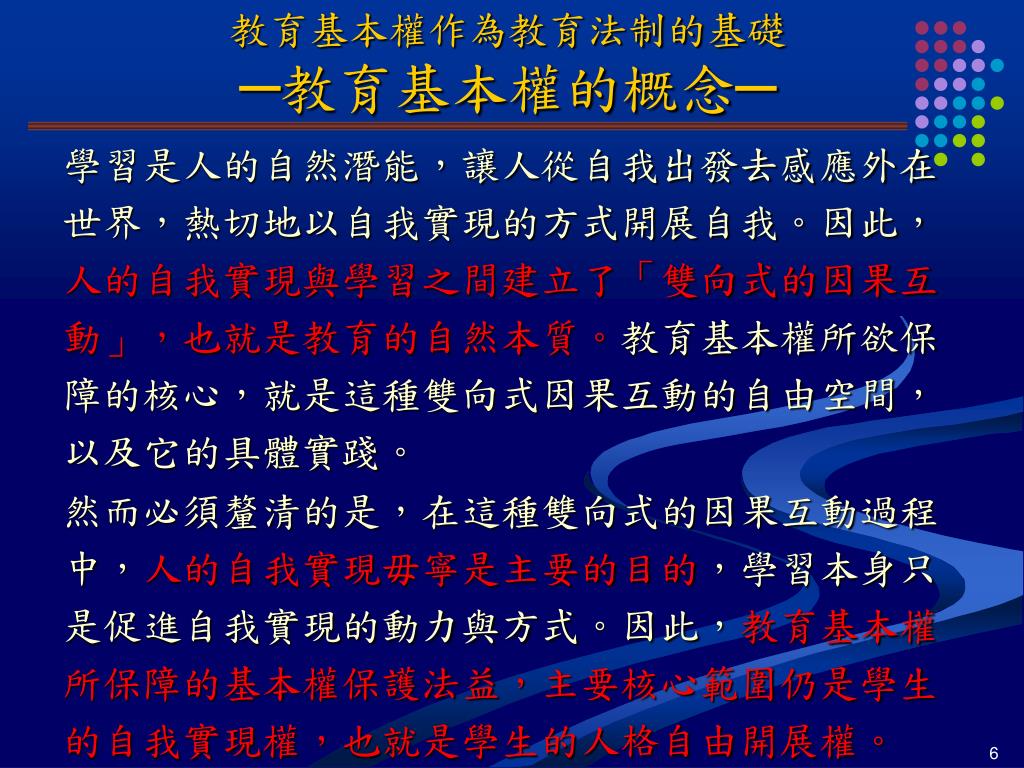 教育基本權作為教育法制的基礎
─教育基本權的概念─

學習是人的自然潛能，讓人從自我出發去感應外在世界，熱切地以自我實現的方式開展自我。因此，人的自我實現與學習之間建立了「雙向式的因果互動」，也就是教育的自然本質。教育基本權所欲保障的核心，就是這種雙向式因果互動的自由空間，以及它的具體實踐。

然而必須釐清的是，在這種雙向式的因果互動過程中，人的自我實現毋寧是主要的目的，學習本身只是促進自我實現的動力與方式。因此，教育基本權所保障的基本權保護法益，主要核心範圍仍是學生的自我實現權，也就是學生的人格自由開展權。

6